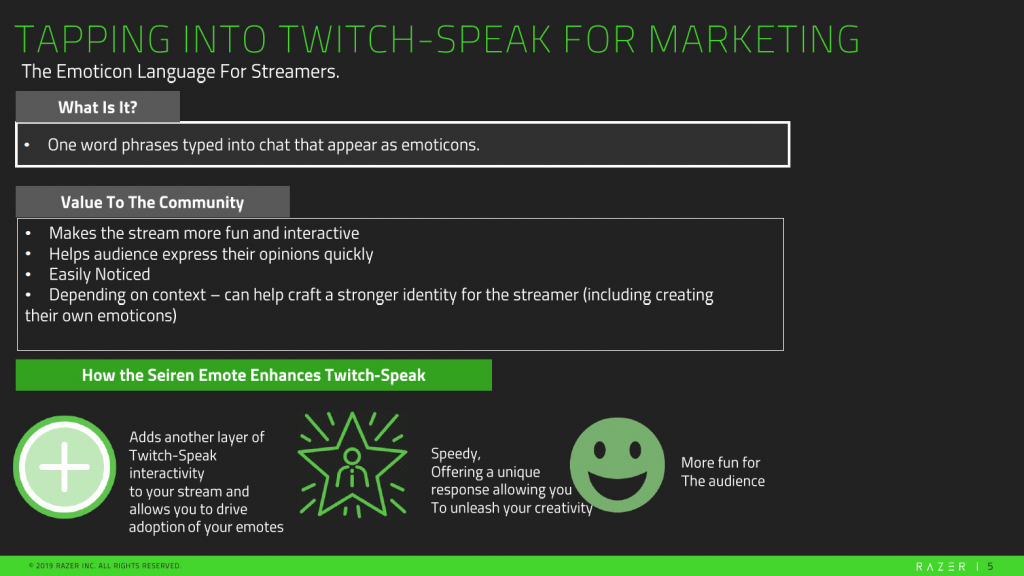 TAPPING INTO TWITCH-SPEAK FOR MARKETING

The Emoticon Language For Streamers.

What Is It?

• One word phrases typed into chat that appear as emoticons.

Value To The Community

• Makes the stream more fun and interactive
• Helps audience express their opinions quickly
• Easily Noticed
• Depending on context – can help craft a stronger identity for the streamer (including creating their own emoticons)

How the Seiren Emote Enhances Twitch-Speak

Adds another layer of Twitch-Speak interactivity to your stream and allows you to drive adoption of your emotes

Speedy, Offering a unique response allowing you To unleash your creativity

More fun for The audience

© 2019 RAZER INC. ALL RIGHTS RESERVED.

RAZER | 5